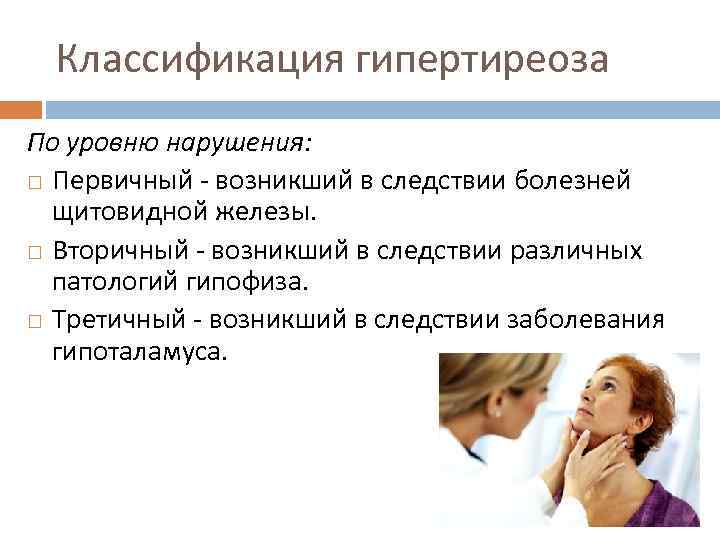 Классификация гипертиреоза

По уровню нарушения:

□ Первичный - возникший в следствии болезней щитовидной железы.

□ Вторичный - возникший в следствии различных патологий гипофиза.

□ Третичный - возникший в следствии заболевания гипоталамуса.